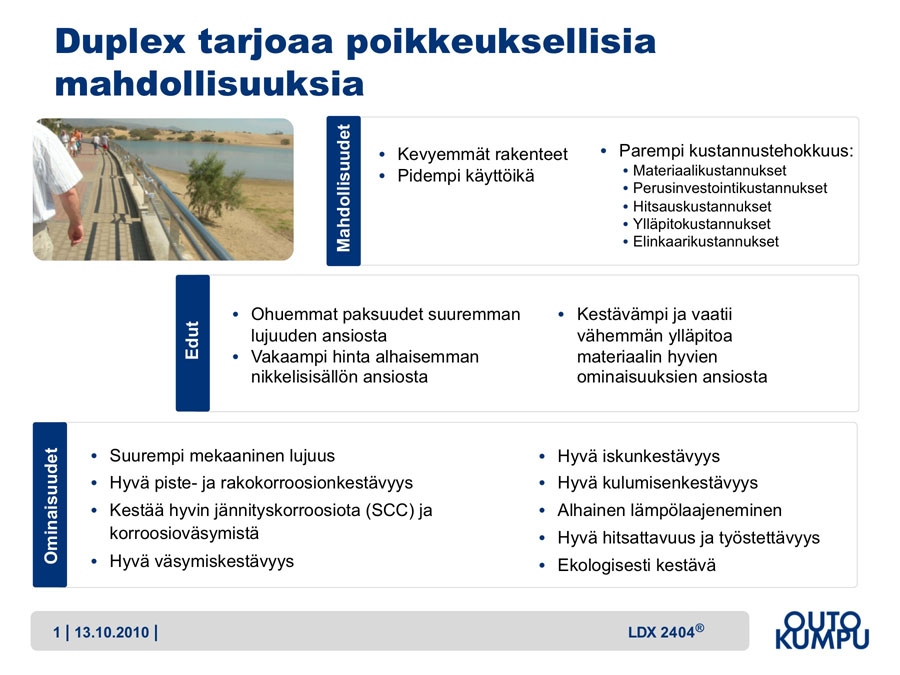 Duplex tarjoaa poikkeuksellisia mahdollisuuksia

Mahdollisuudet

• Kevyemmät rakenteet
• Pidempi käyttöikä

• Parempi kustannustehokkuus:
• Materiaalikustannukset
• Perusinvestointikustannukset
• Hitsauskustannukset
• Ylläpitokustannukset
• Elinkaarikustannukset

Edut

• Ohuemmat paksuudet suuremman lujuuden ansiosta
• Vakaampi hinta alhaisemman nikkelisisällön ansiosta

• Kestävämpi ja vaatii vähemmän ylläpitoa materiaalin hyvien ominaisuuksien ansiosta

Ominaisuudet

• Suurempi mekaaninen lujuus
• Hyvä piste- ja rakokorroosionkestävyys
• Kestää hyvin jännityskorroosiota (SCC) ja korroosioväsymistä
• Hyvä väsymiskestävyys

• Hyvä iskunkestävyys
• Hyvä kulumisenkestävyys
• Alhainen lämpölaajeneminen
• Hyvä hitsattavuus ja työstettävyys
• Ekologisesti kestävä

1 | 13.10.2010 |

LDX 2404®

OUTO KUMPU